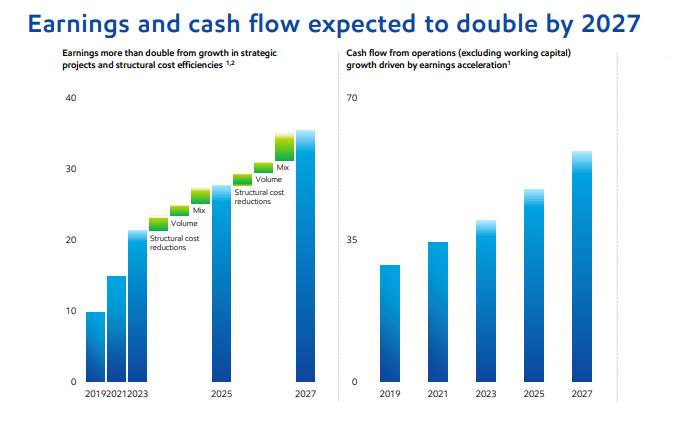 Earnings and cash flow expected to double by 2027

Earnings more than double from growth in strategic projects and structural cost efficiencies $^{1,2}$

40

30

20

10

0

Structural cost reductions

Volume

Mix

Structural cost reductions

Volume

Mix

2019 2021 2023 2025 2027

Cash flow from operations (excluding working capital) growth driven by earnings acceleration$^{1}$

70

35

0

2019 2021 2023 2025 2027